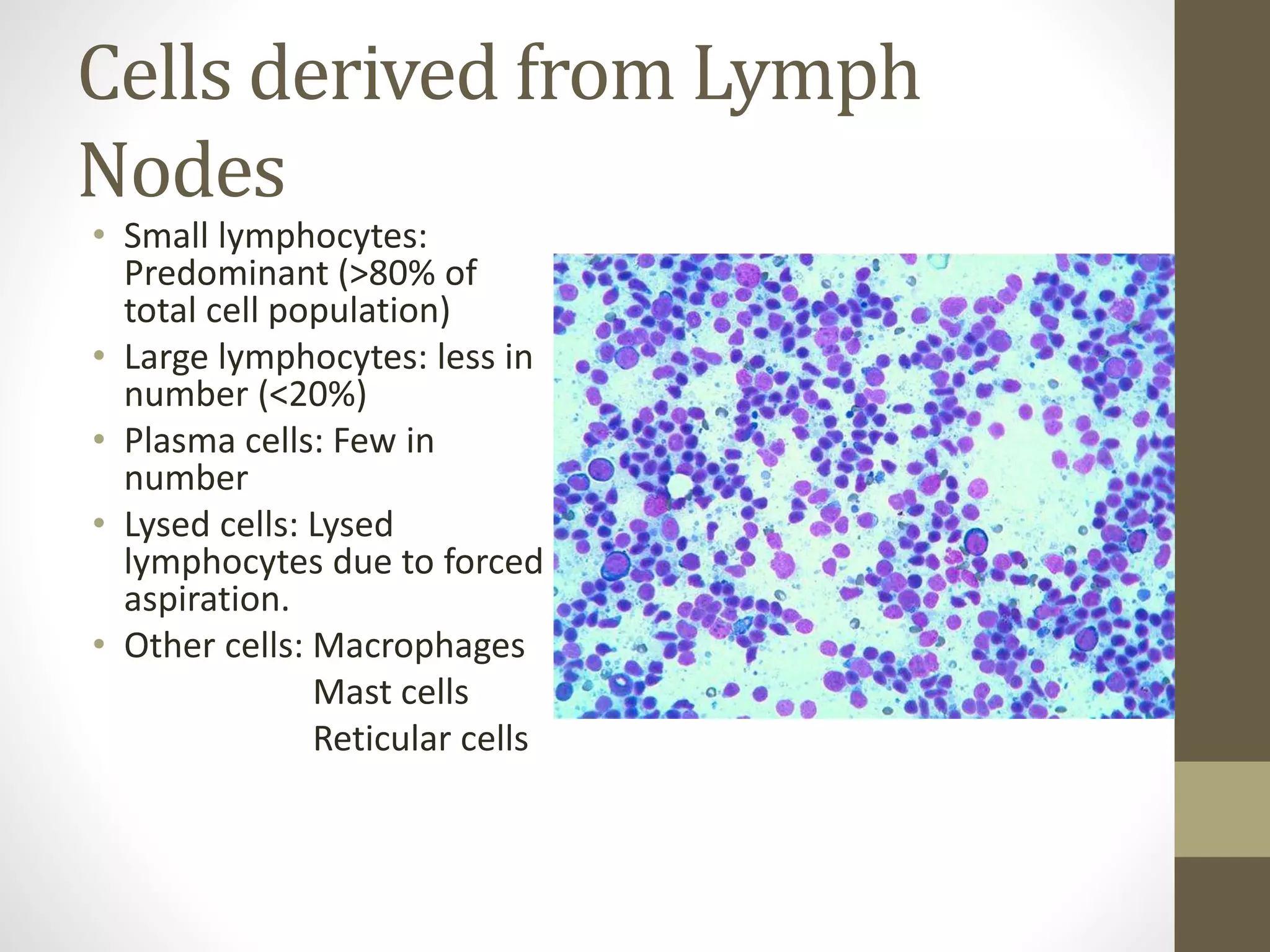 Cells derived from Lymph Nodes

• Small lymphocytes: Predominant (>80% of total cell population)
• Large lymphocytes: less in number (<20%)
• Plasma cells: Few in number
• Lysed cells: Lysed lymphocytes due to forced aspiration.
• Other cells: Macrophages
Mast cells
Reticular cells